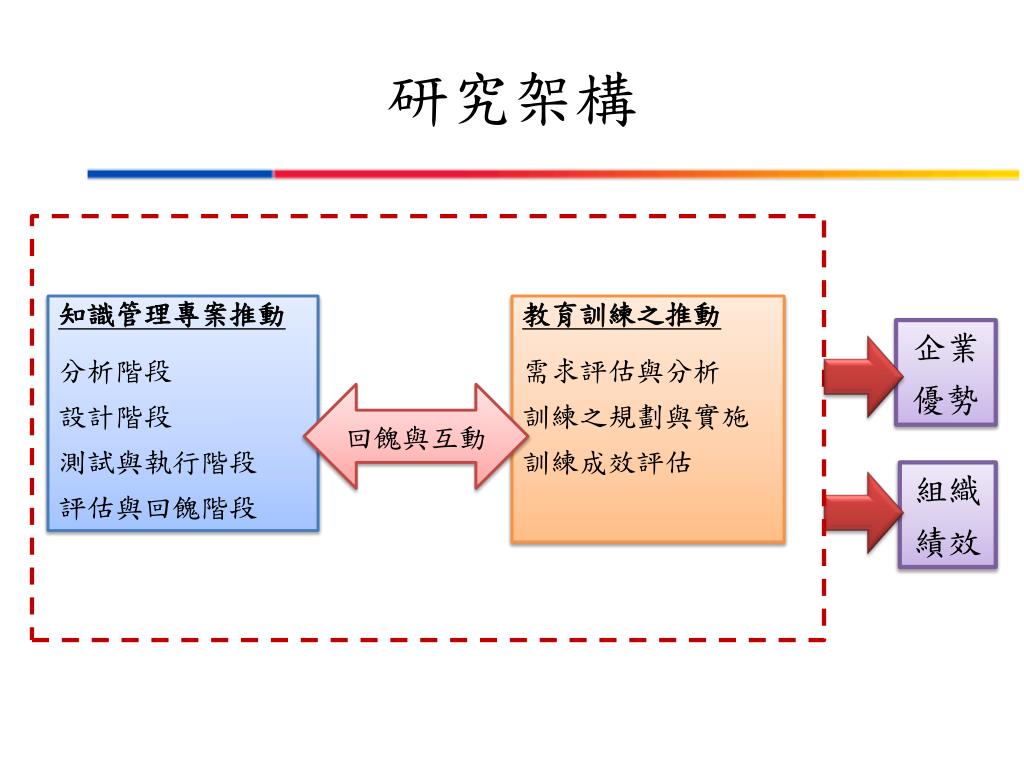 研究架構

知識管理專案推動

分析階段

設計階段

測試與執行階段

評估與回餽階段

回餽與互動

教育訓練之推動

需求評估與分析

訓練之規劃與實施

訓練成效評估

企業優勢

組織績效